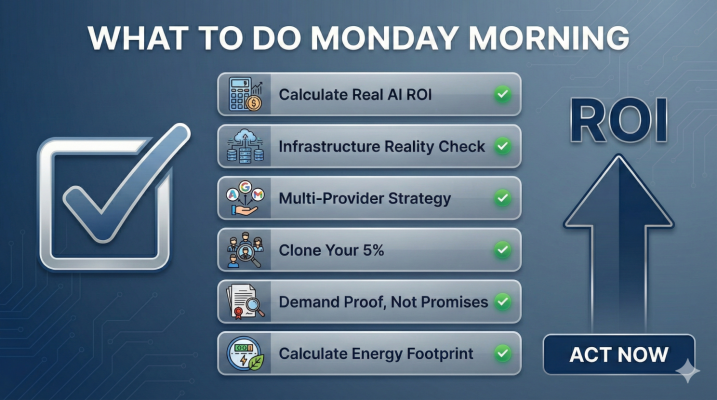 WHAT TO DO MONDAY MORNING

Calculate Real AI ROI

Infrastructure Reality Check

Multi-Provider Strategy

Clone Your 5%

Demand Proof, Not Promises

Calculate Energy Footprint

ROI

ACT NOW